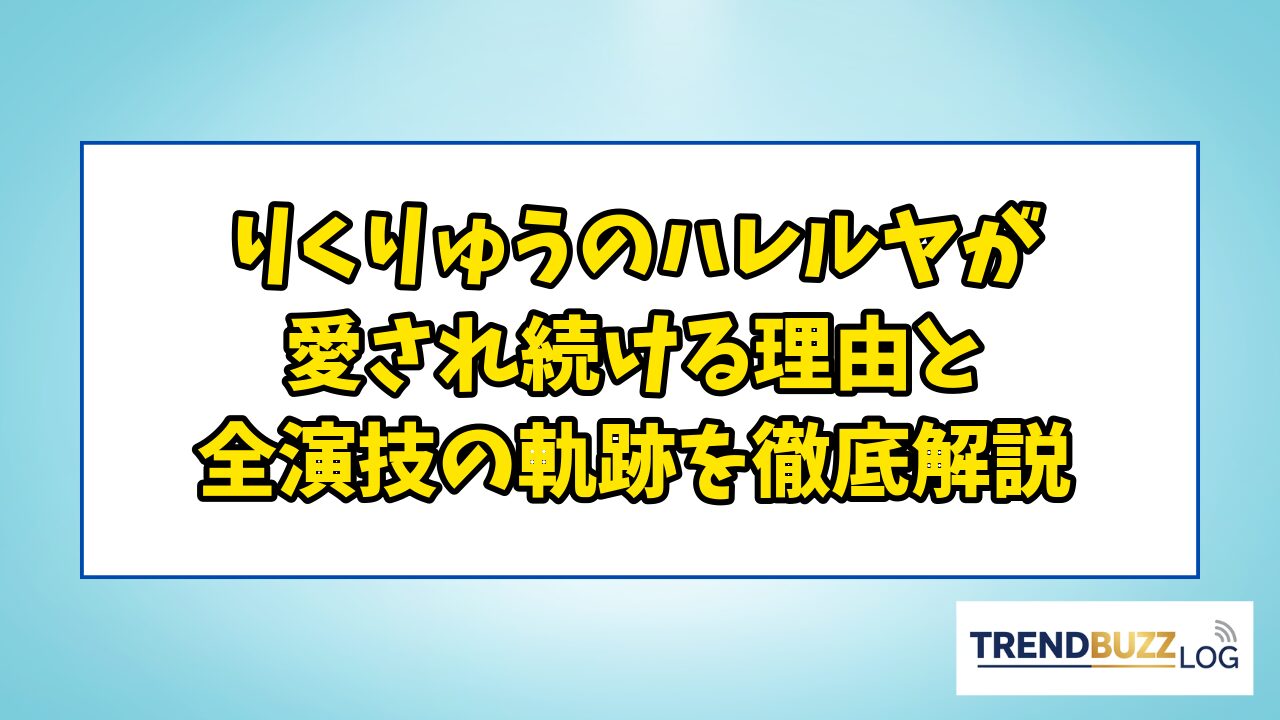 りくりゅうのハレルヤが
愛され続ける理由と
全演技の軌跡を徹底解説

TRENDBUZZ LOG